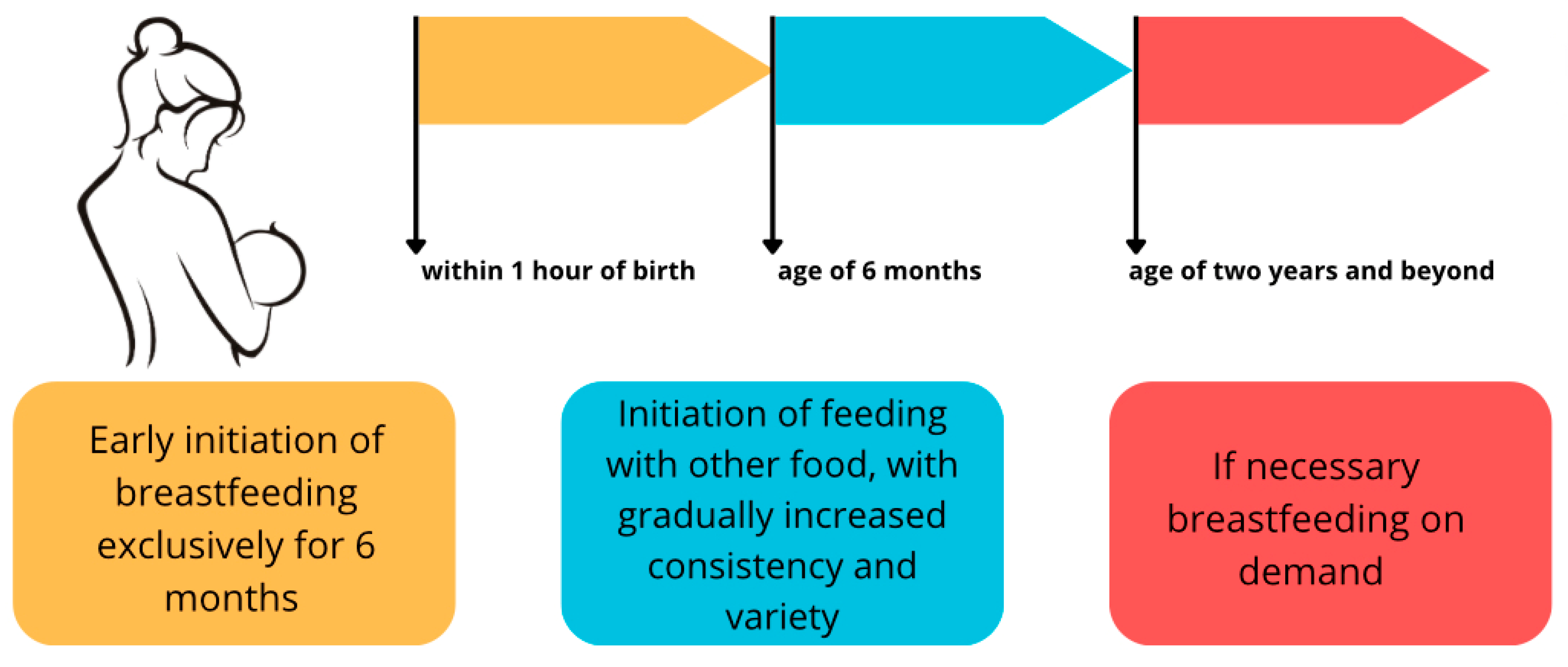 within 1 hour of birth

age of 6 months

age of two years and beyond

Early initiation of breastfeeding exclusively for 6 months

Initiation of feeding with other food, with gradually increased consistency and variety

If necessary breastfeeding on demand